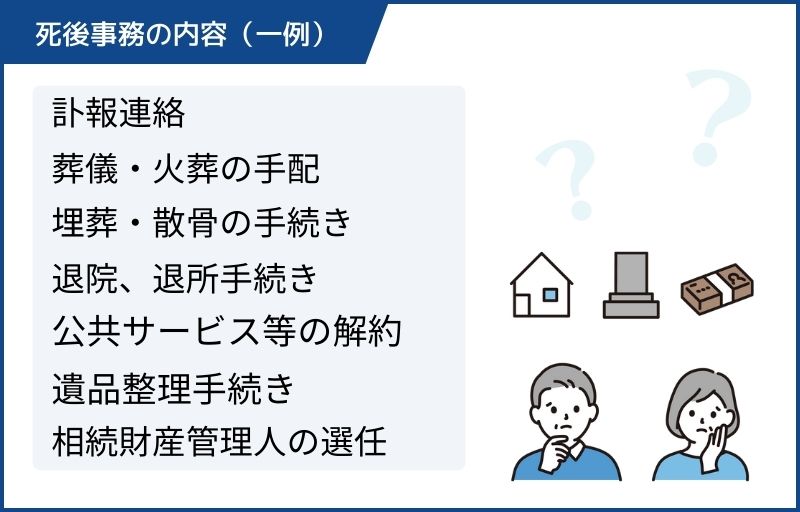 死後事務の内容（一例）

訃報連絡
葬儀・火葬の手配
埋葬・散骨の手続き
退院、退所手続き
公共サービス等の解約
遺品整理手続き
相続財産管理人の選任

? ?